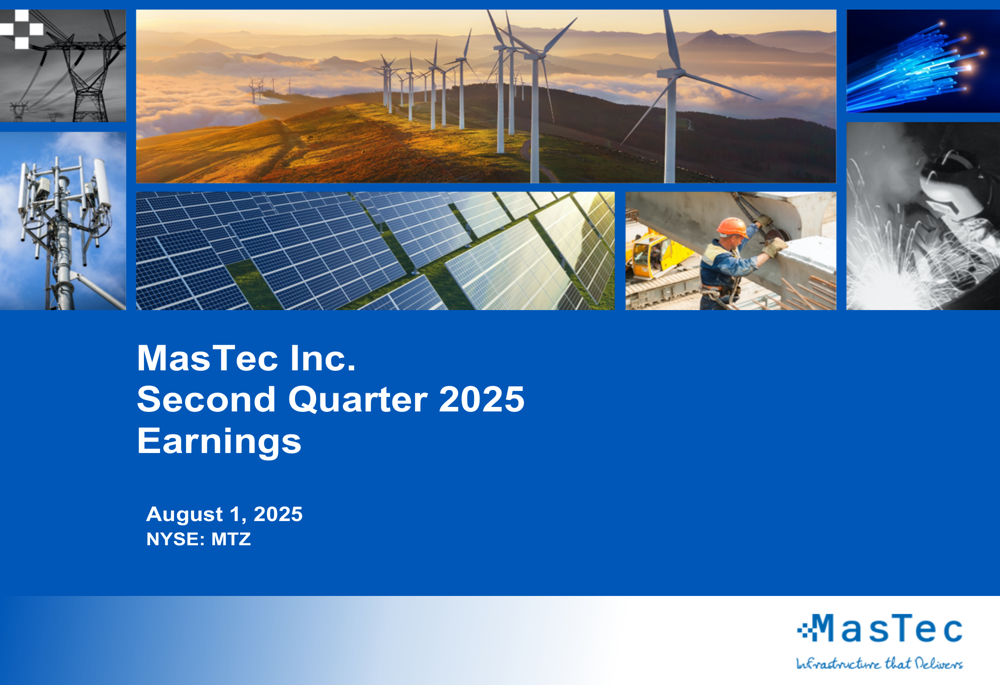 MasTec Inc.
Second Quarter 2025
Earnings

August 1, 2025
NYSE: MTZ

MasTec
Infrastructure that Delivers